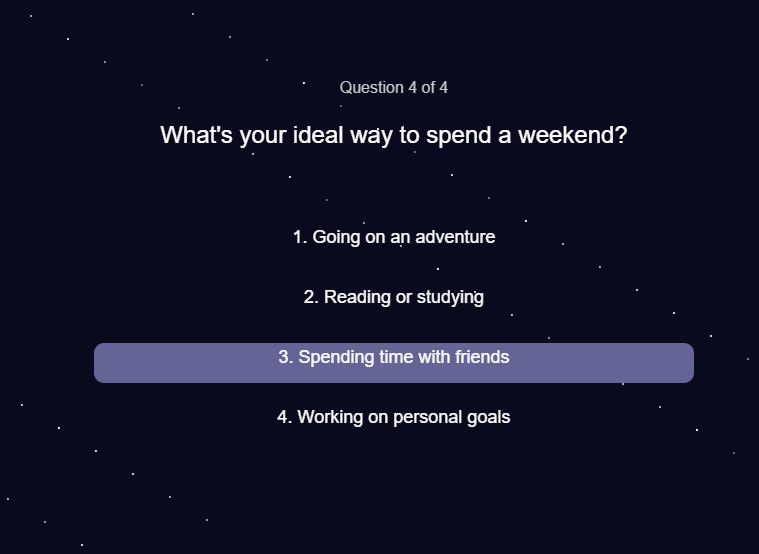 Question 4 of 4

What's your ideal way to spend a weekend?

1. Going on an adventure

2. Reading or studying

3. Spending time with friends

4. Working on personal goals